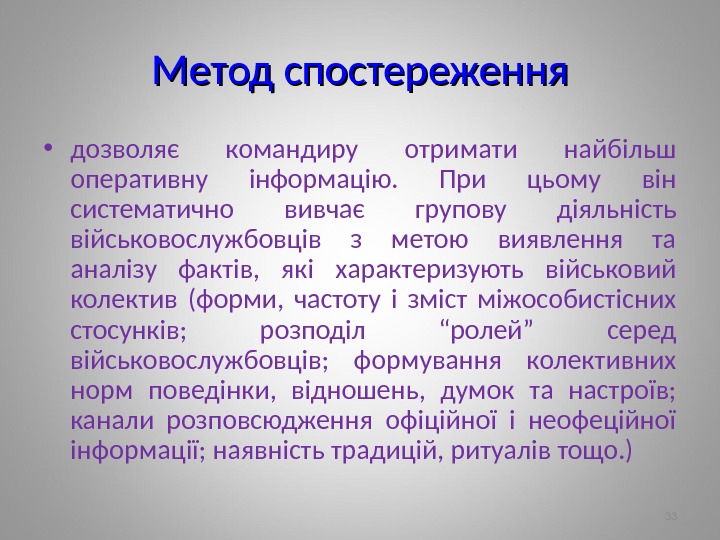 Метод спостереження

• дозволяє командиру отримати найбільш оперативну інформацію. При цьому він систематично вивчає групову діяльність військовослужбовців з метою виявлення та аналізу фактів, які характеризують військовий колектив (форми, частоту і зміст міжособистісних стосунків; розподіл “ролей” серед військовослужбовців; формування колективних норм поведінки, відношень, думок та настроїв; канали розповсюдження офіційної і неофеційної інформації; наявність традицій, ритуалів тощо.)

33